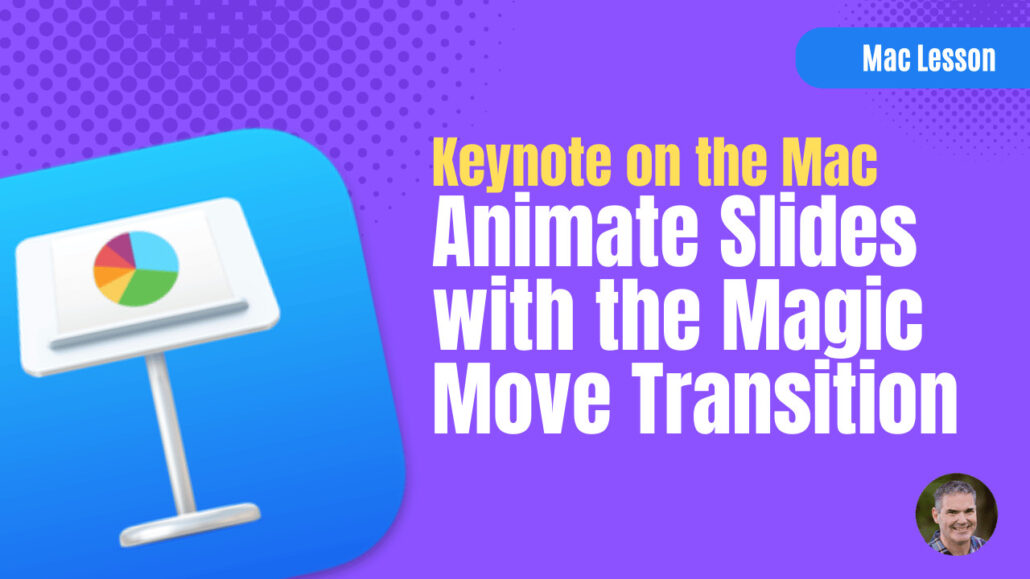 Mac Lesson

Keynote on the Mac
Animate Slides with the Magic Move Transition